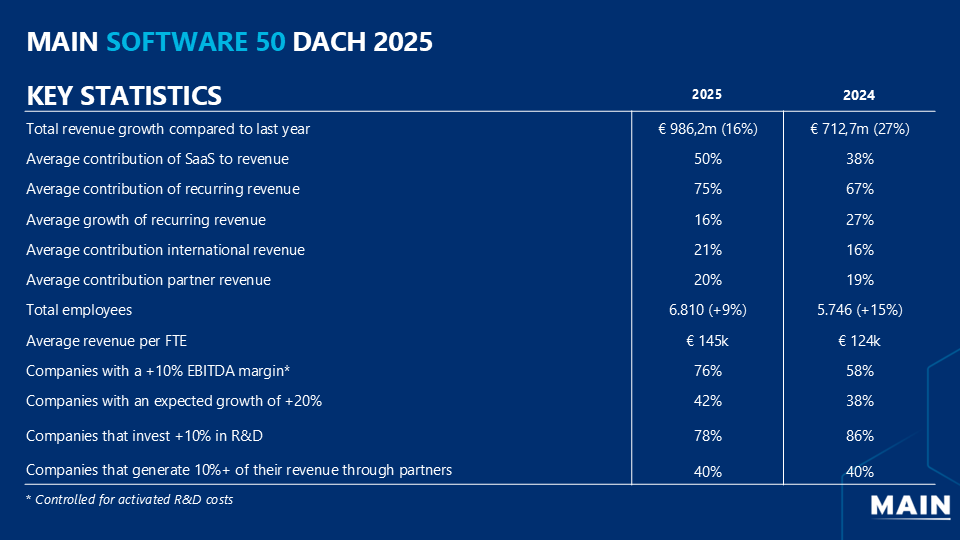 MAIN SOFTWARE 50 DACH 2025

| KEY STATISTICS | 2025 | 2024 |
|---|---|---|
| Total revenue growth compared to last year | € 986,2m (16%) | € 712,7m (27%) |
| Average contribution of SaaS to revenue | 50% | 38% |
| Average contribution of recurring revenue | 75% | 67% |
| Average growth of recurring revenue | 16% | 27% |
| Average contribution international revenue | 21% | 16% |
| Average contribution partner revenue | 20% | 19% |
| Total employees | 6.810 (+9%) | 5.746 (+15%) |
| Average revenue per FTE | € 145k | € 124k |
| Companies with a +10% EBITDA margin* | 76% | 58% |
| Companies with an expected growth of +20% | 42% | 38% |
| Companies that invest +10% in R&D | 78% | 86% |
| Companies that generate 10%+ of their revenue through partners | 40% | 40% |

* Controlled for activated R&D costs

MAIN